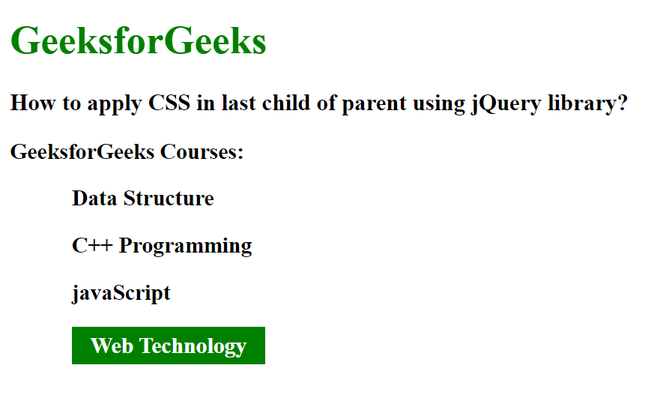 GeeksforGeeks

How to apply CSS in last child of parent using jQuery library?

GeeksforGeeks Courses:

Data Structure

C++ Programming

javaScript

Web Technology